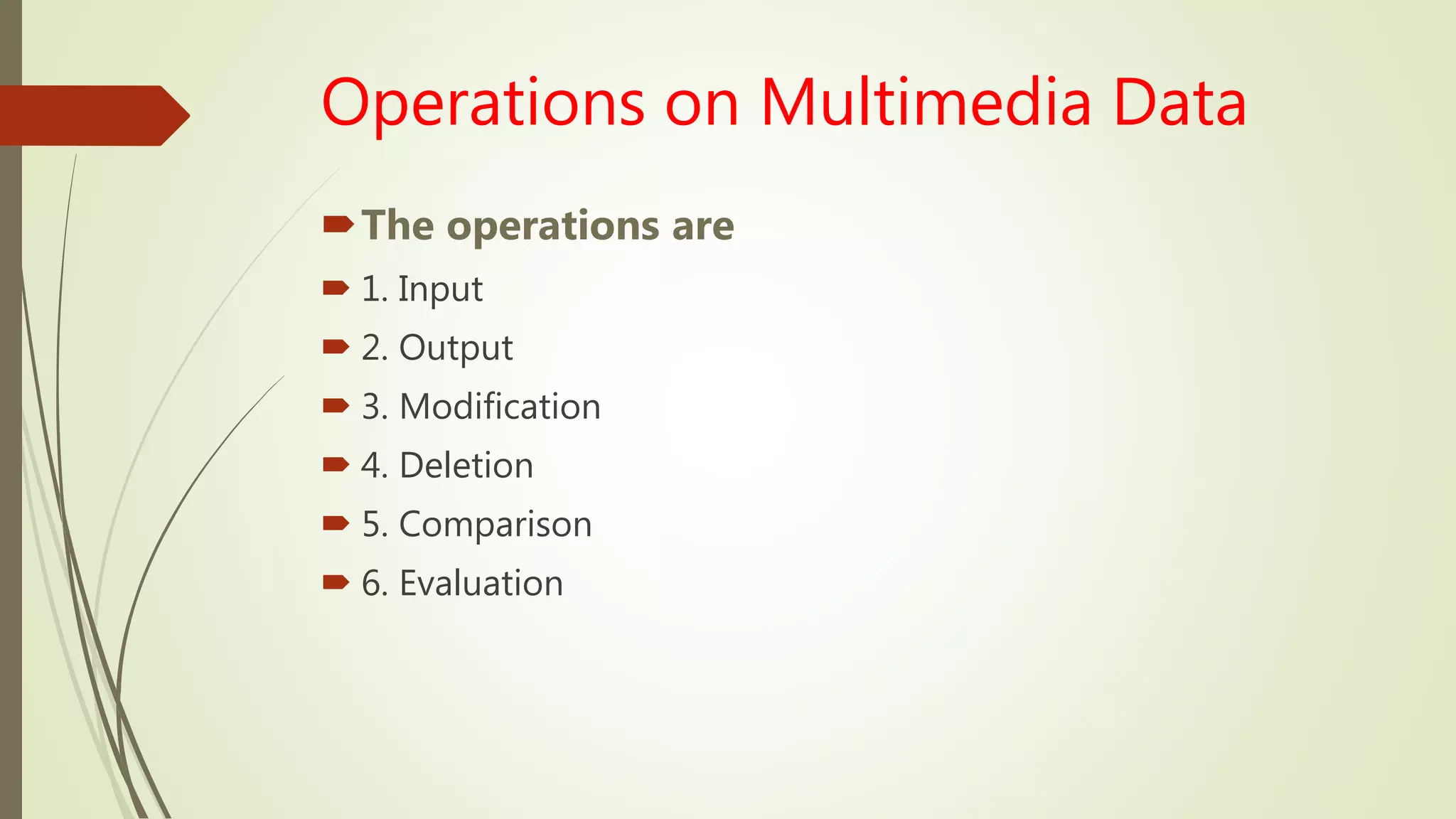 Operations on Multimedia Data

The operations are

1. Input

2. Output

3. Modification

4. Deletion

5. Comparison

6. Evaluation